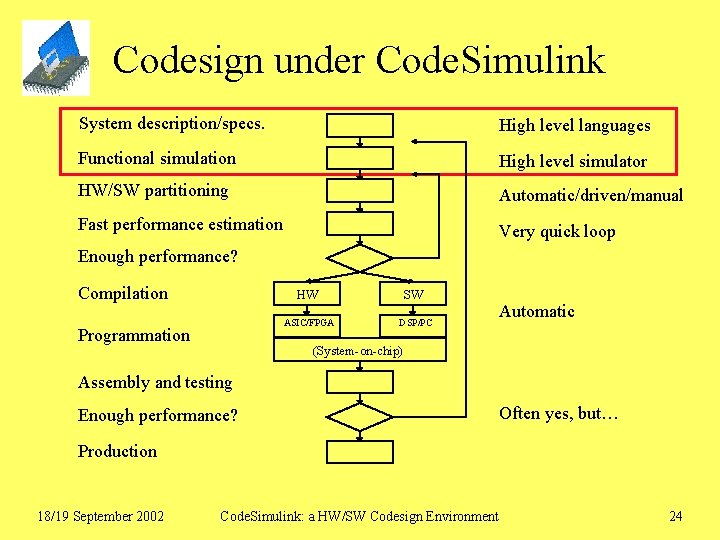 Codesign under CodeSimulink

System description/specs.
Functional simulation
HW/SW partitioning
Fast performance estimation
Enough performance?
Compilation
Programmation
Assembly and testing
Enough performance?
Production

HW
SW
ASIC/FPGA
DSP/PC
(System-on-chip)

High level languages
High level simulator
Automatic/driven/manual
Very quick loop
Automatic
Often yes, but…

18/19 September 2002
CodeSimulink: a HW/SW Codesign Environment
24